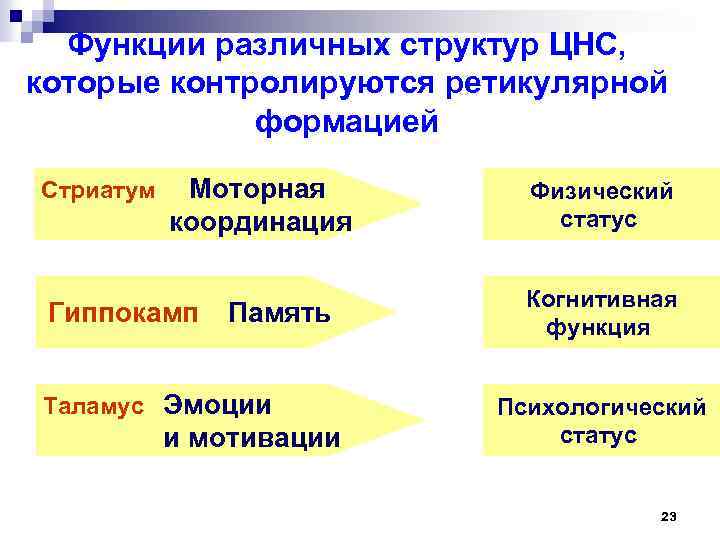 Функции различных структур ЦНС, которые контролируются ретикулярной формацией

Стриатум Моторная координация

Физический статус

Гиппокамп Память

Когнитивная функция

Таламус Эмоции и мотивации

Психологический статус

23